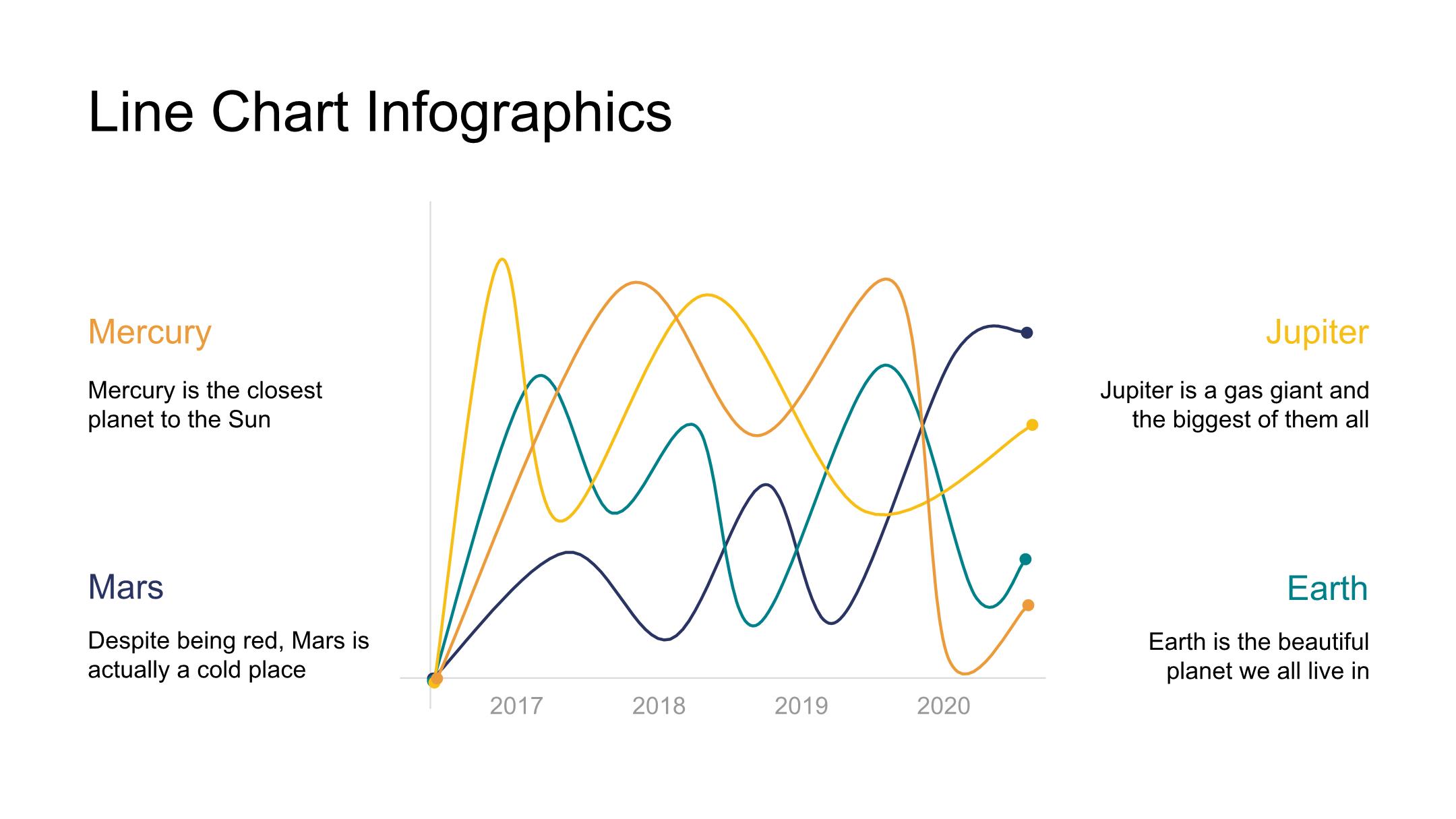 Line Chart Infographics

Mercury

Mercury is the closest planet to the Sun

Mars

Despite being red, Mars is actually a cold place

2017
2018
2019
2020

Jupiter

Jupiter is a gas giant and the biggest of them all

Earth

Earth is the beautiful planet we all live in